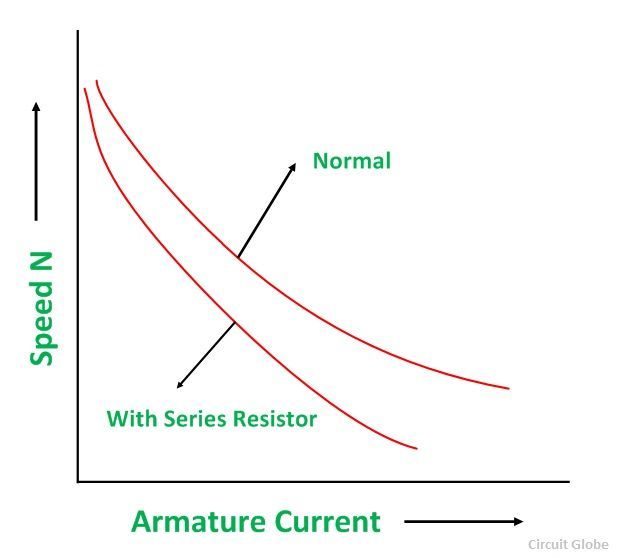 Speed N

Normal

With Series Resistor

Armature Current

Circuit Globe